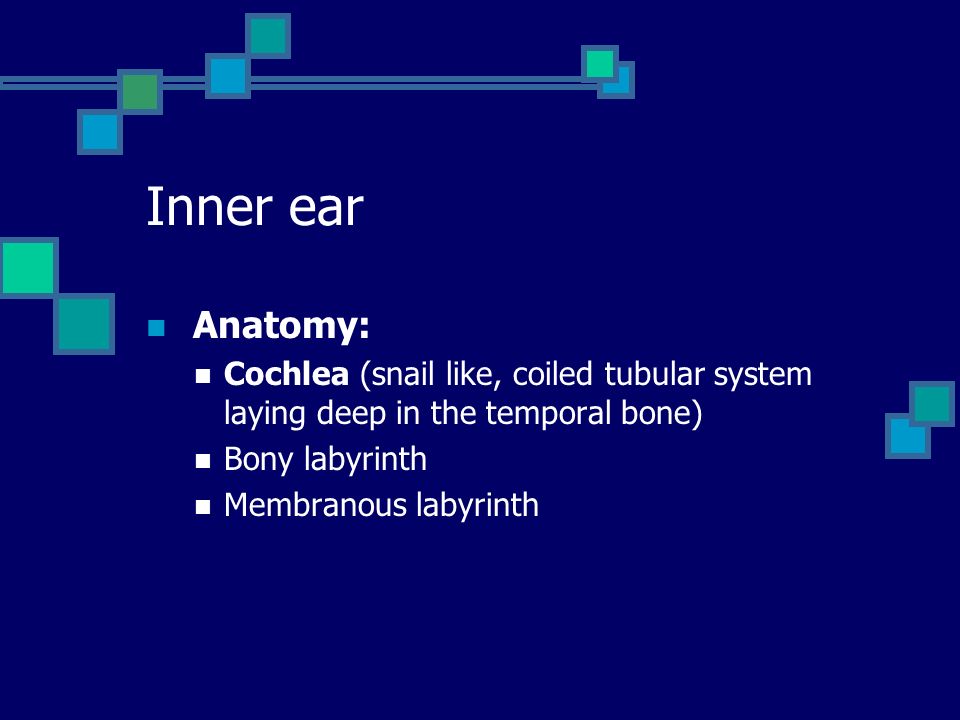 Inner ear

Anatomy:

Cochlea (snail like, coiled tubular system laying deep in the temporal bone)

Bony labyrinth

Membranous labyrinth